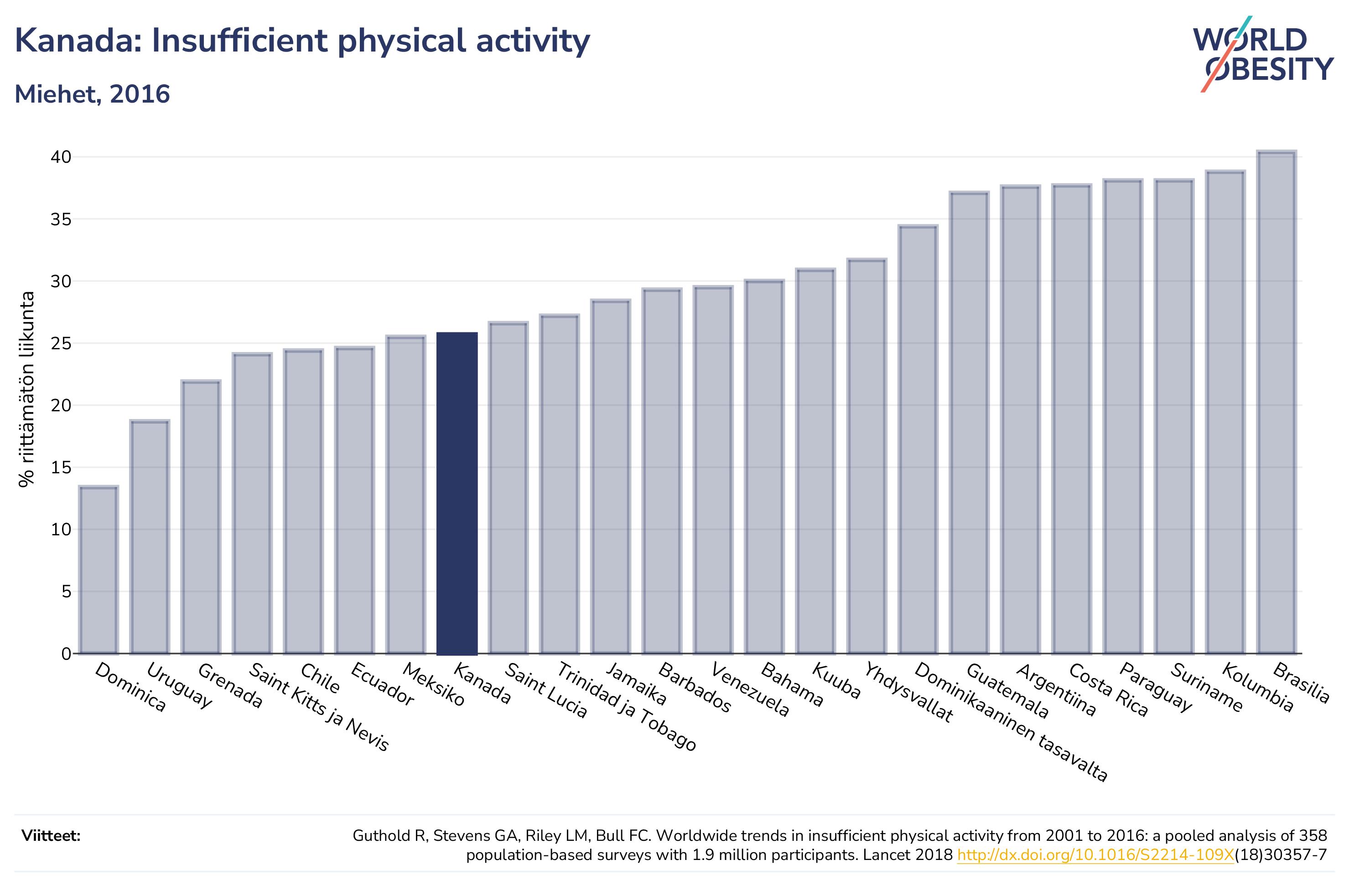 Kanada: Insufficient physical activity

Miehet, 2016

WORLD OBESITY

% riittämätön liikunta

40
35
30
25
20
15
10
5
0

Dominica
Uruguay
Grenada
Saint Kitts ja Nevis
Chile
Ecuador
Meksiko
Kanada
Saint Lucia
Trinidad ja Tobago
Jamaika
Barbados
Venezuela
Bahama
Kuuba
Yhdysvallat
Dominikaaninen tasavalta
Guatemala
Argentiina
Costa Rica
Paraguay
Suriname
Kolumbia
Brasilia

Viitteet:

Guthold R, Stevens GA, Riley LM, Bull FC. Worldwide trends in insufficient physical activity from 2001 to 2016: a pooled analysis of 358 population-based surveys with 1.9 million participants. Lancet 2018 http://dx.doi.org/10.1016/S2214-109X(18)30357-7